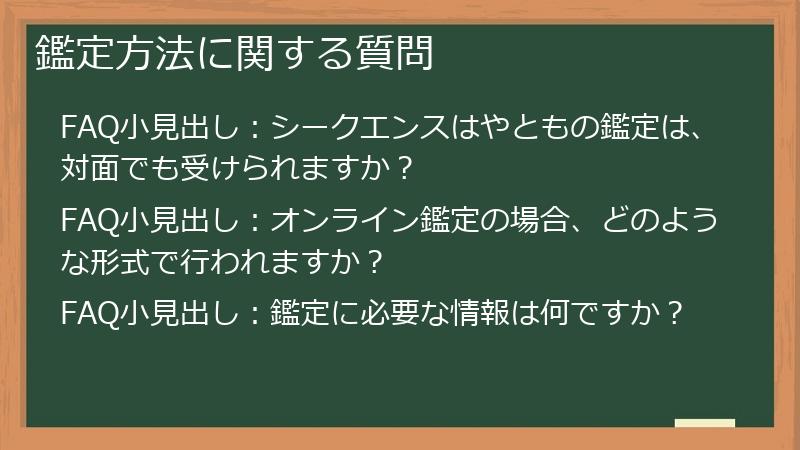 鑑定方法に関する質問

FAQ小見出し：シークエンスはやともの鑑定は、対面でも受けられますか？

FAQ小見出し：オンライン鑑定の場合、どのような形式で行われますか？

FAQ小見出し：鑑定に必要な情報は何ですか？